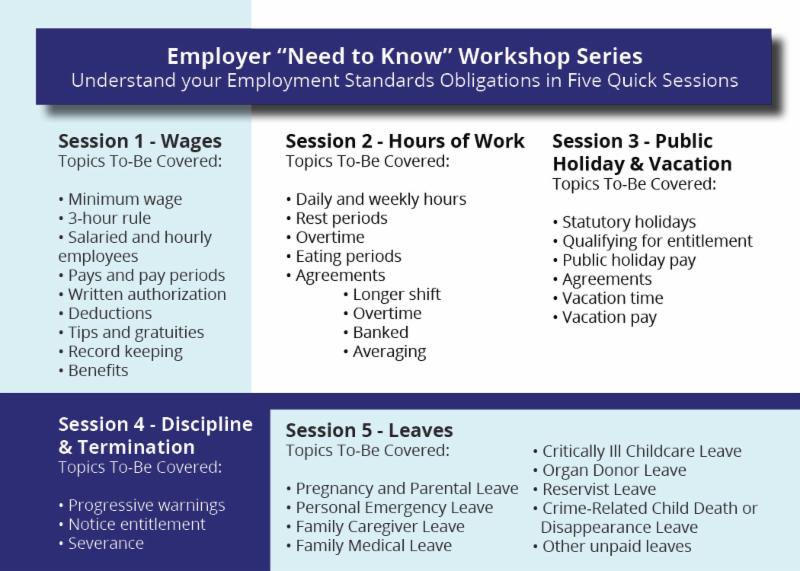 Employer “Need to Know” Workshop Series
Understand your Employment Standards Obligations in Five Quick Sessions

Session 1 - Wages
Topics To-Be Covered:

• Minimum wage
• 3-hour rule
• Salaried and hourly employees
• Pays and pay periods
• Written authorization
• Deductions
• Tips and gratuities
• Record keeping
• Benefits

Session 2 - Hours of Work
Topics To-Be Covered:

• Daily and weekly hours
• Rest periods
• Overtime
• Eating periods
• Agreements
• Longer shift
• Overtime
• Banked
• Averaging

Session 3 - Public Holiday & Vacation
Topics To-Be Covered:

• Statutory holidays
• Qualifying for entitlement
• Public holiday pay
• Agreements
• Vacation time
• Vacation pay

Session 4 - Discipline & Termination
Topics To-Be Covered:

• Progressive warnings
• Notice entitlement
• Severance

Session 5 - Leaves
Topics To-Be Covered:

• Pregnancy and Parental Leave
• Personal Emergency Leave
• Family Caregiver Leave
• Family Medical Leave

• Critically Ill Childcare Leave
• Organ Donor Leave
• Reservist Leave
• Crime-Related Child Death or Disappearance Leave
• Other unpaid leaves